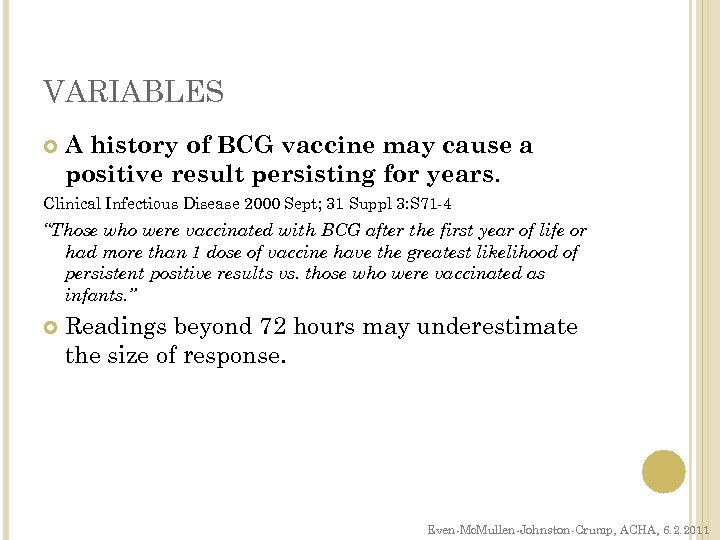 VARIABLES

A history of BCG vaccine may cause a positive result persisting for years.

Clinical Infectious Disease 2000 Sept; 31 Suppl 3:S71-4

"Those who were vaccinated with BCG after the first year of life or had more than 1 dose of vaccine have the greatest likelihood of persistent positive results vs. those who were vaccinated as infants."

Readings beyond 72 hours may underestimate the size of response.

Even-McMullen-Johnston-Crump, ACHA, 6.2.2011